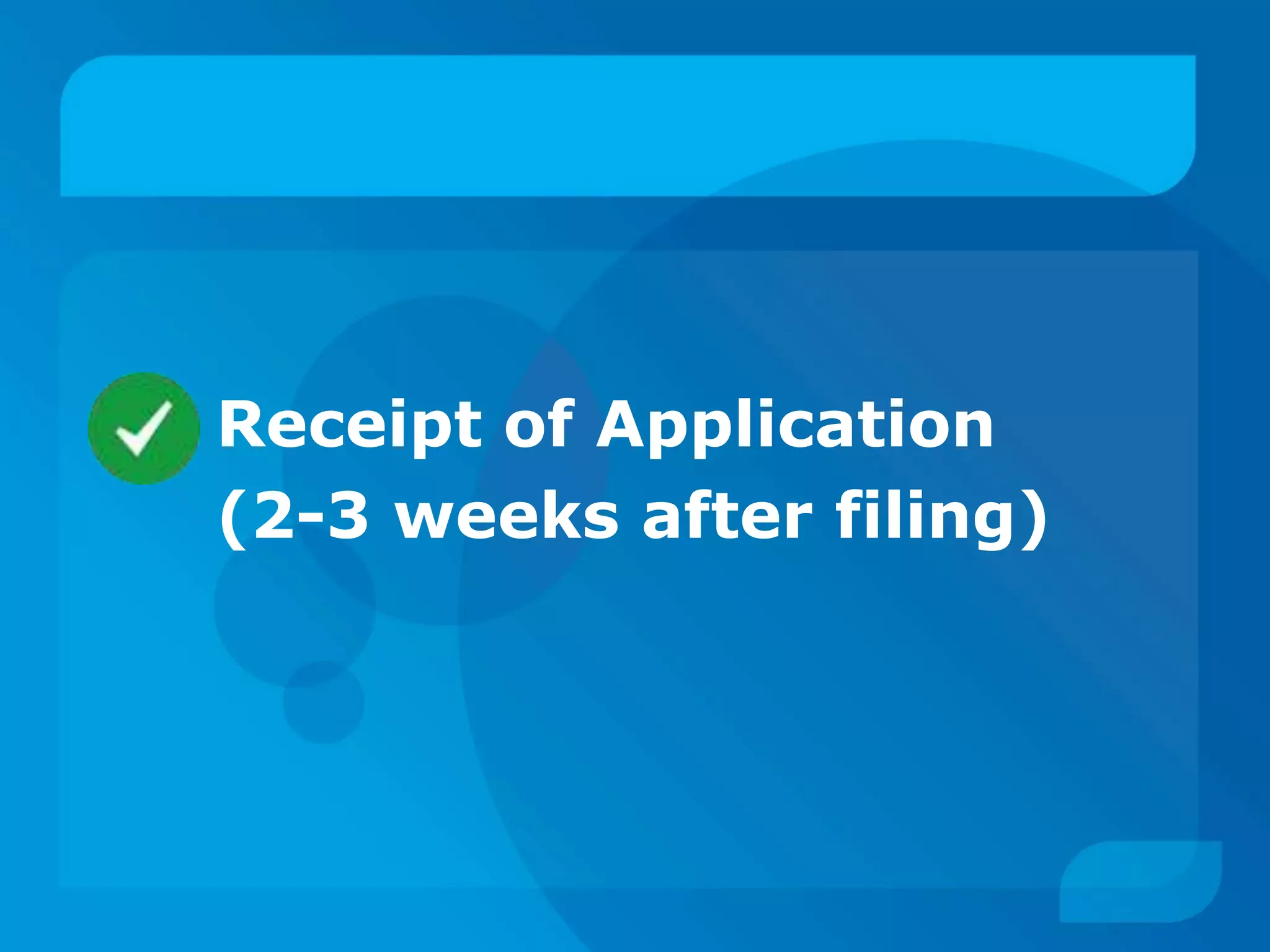 Receipt of Application (2-3 weeks after filing)